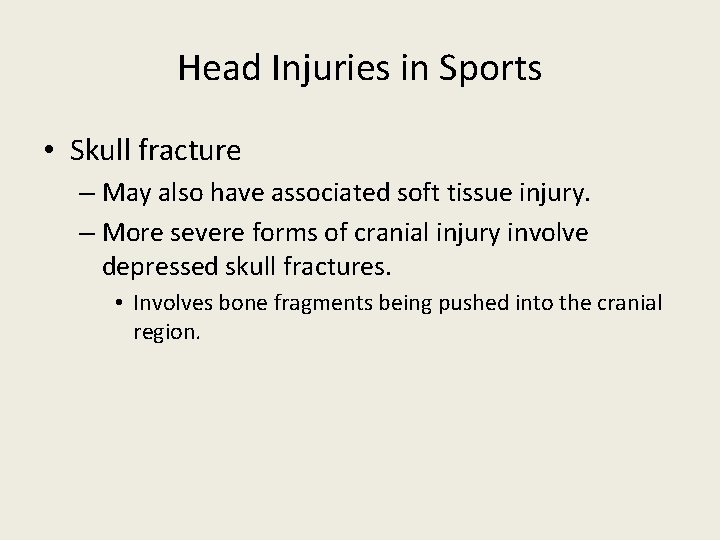 Head Injuries in Sports

• Skull fracture
– May also have associated soft tissue injury.
– More severe forms of cranial injury involve depressed skull fractures.
• Involves bone fragments being pushed into the cranial region.